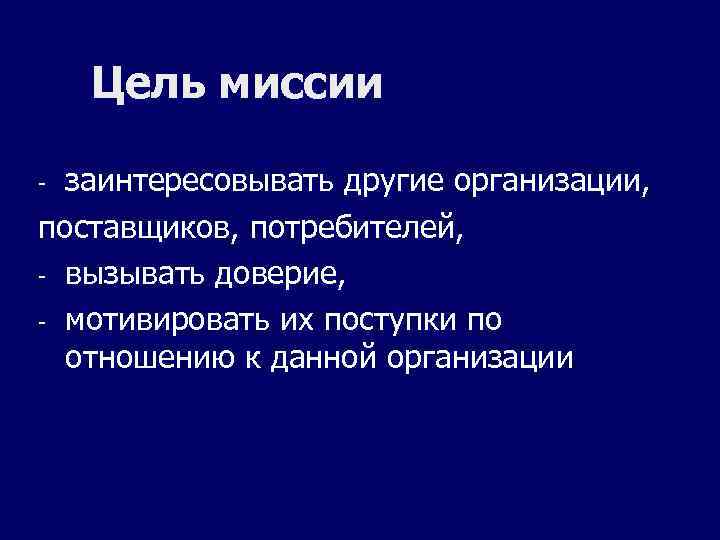 Цель миссии

- заинтересовывать другие организации, поставщиков, потребителей,
- вызывать доверие,
- мотивировать их поступки по отношению к данной организации